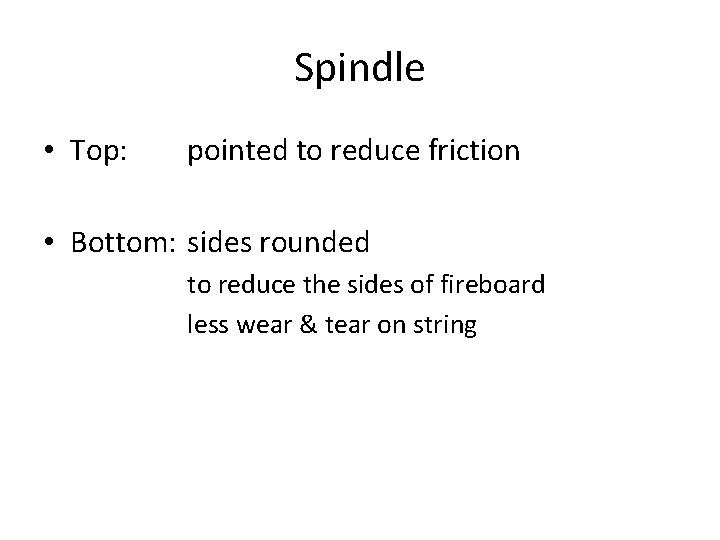 Spindle

• Top: pointed to reduce friction

• Bottom: sides rounded
to reduce the sides of fireboard
less wear & tear on string